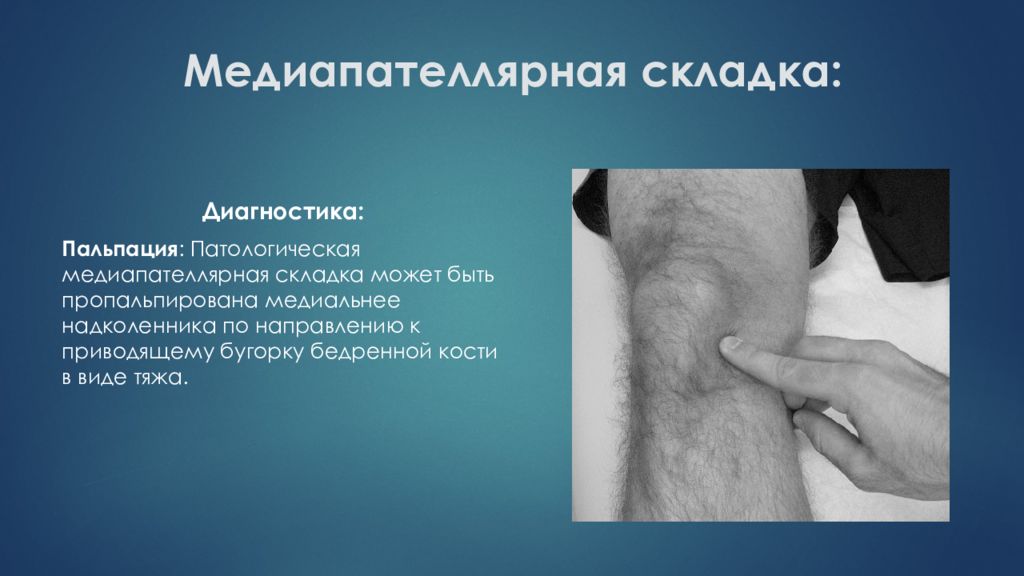 Медиапателлярная складка:

Диагностика:

Пальпация: Патологическая медиапателлярная складка может быть пропальпирована медиальнее надколенника по направлению к приводящему бугорку бедренной кости в виде тяжа.